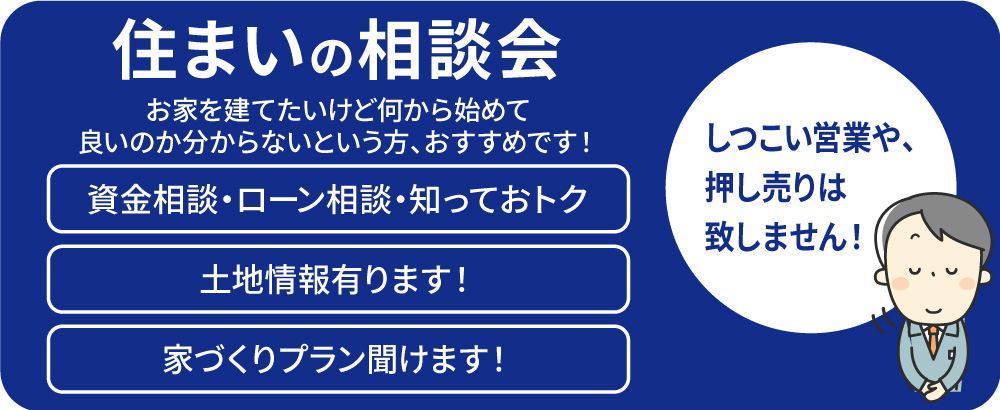 住まいの相談会

お家を建てたいけど何から始めて良いのか分からないという方、おすすめです！

資金相談・ローン相談・知っておトク

土地情報有ります！

家づくりプラン聞けます！

しつこい営業や、押し売りは致しません！